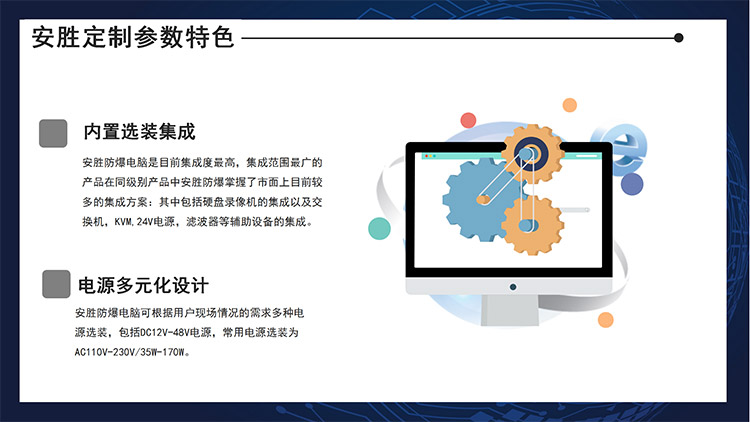 安胜定制参数特色

内置选装集成

安胜防爆电脑是目前集成度最高，集成范围最广的产品在同级别产品中安胜防爆掌握了市面上目前较多的集成方案：其中包括硬盘录像机的集成以及交换机，KVM，24V电源，滤波器等辅助设备的集成。

电源多元化设计

安胜防爆电脑可根据用户现场情况的需求多种电源选装，包括DC12V-48V电源，常用电源选装为AC110V-230V/35W-170W。